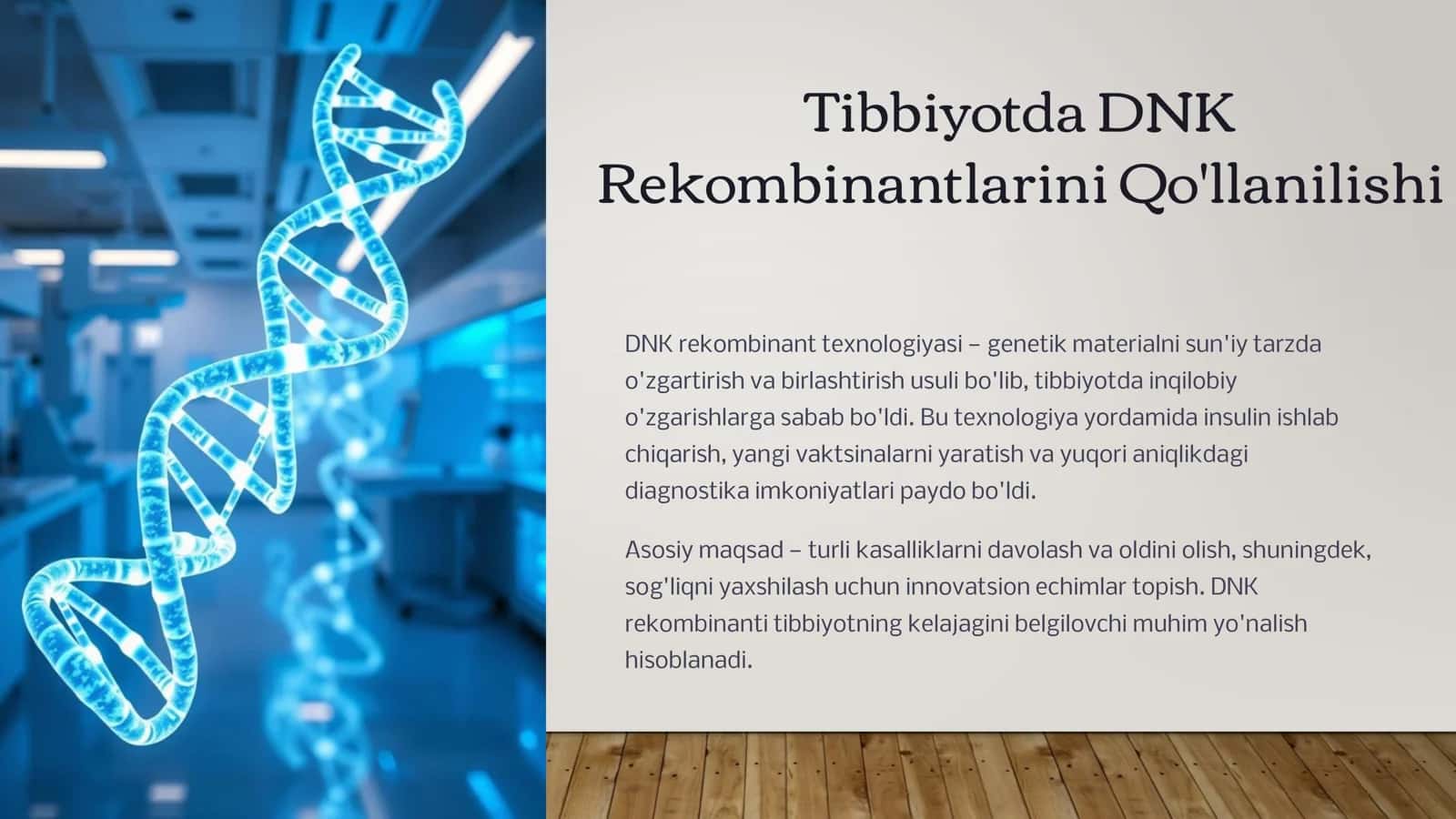 Tibbiyotda DNK Rekombinantlarini Qo'llanilishi

DNK rekombinant texnologiyasi – genetik materialni sun'iy tarzda o'zgartirish va birlashtirish usuli bo'lib, tibbiyotda inqilobiy o'zgarishlarga sabab bo'ldi. Bu texnologiya yordamida insulin ishlab chiqarish, yangi vaktsinalarni yaratish va yuqori aniqlikdagi diagnostika imkoniyatlari paydo bo'ldi.

Asosiy maqsad – turli kasalliklarni davolash va oldini olish, shuningdek, sog'liqni yaxshilash uchun innovatsion echimlar topish. DNK rekombinanti tibbiyotning kelajagini belgilovchi muhim yo'nalish hisoblanadi.